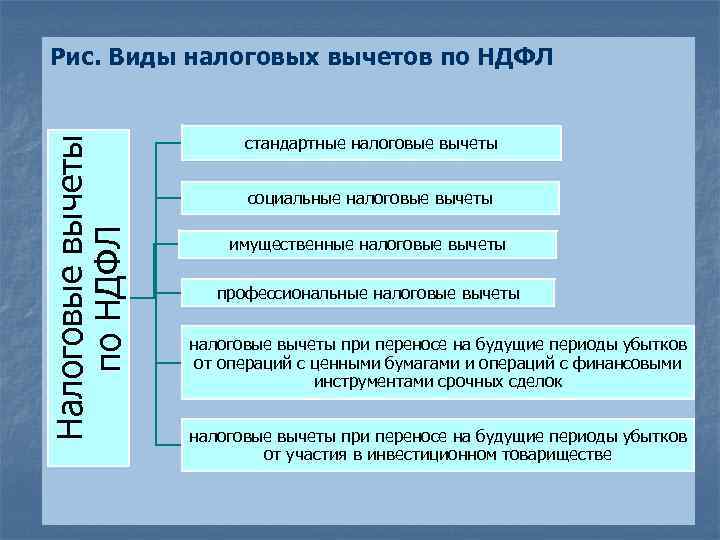 Рис. Виды налоговых вычетов по НДФЛ

Налоговые вычеты по НДФЛ

стандартные налоговые вычеты

социальные налоговые вычеты

имущественные налоговые вычеты

профессиональные налоговые вычеты

налоговые вычеты при переносе на будущие периоды убытков от операций с ценными бумагами и операций с финансовыми инструментами срочных сделок

налоговые вычеты при переносе на будущие периоды убытков от участия в инвестиционном товариществе